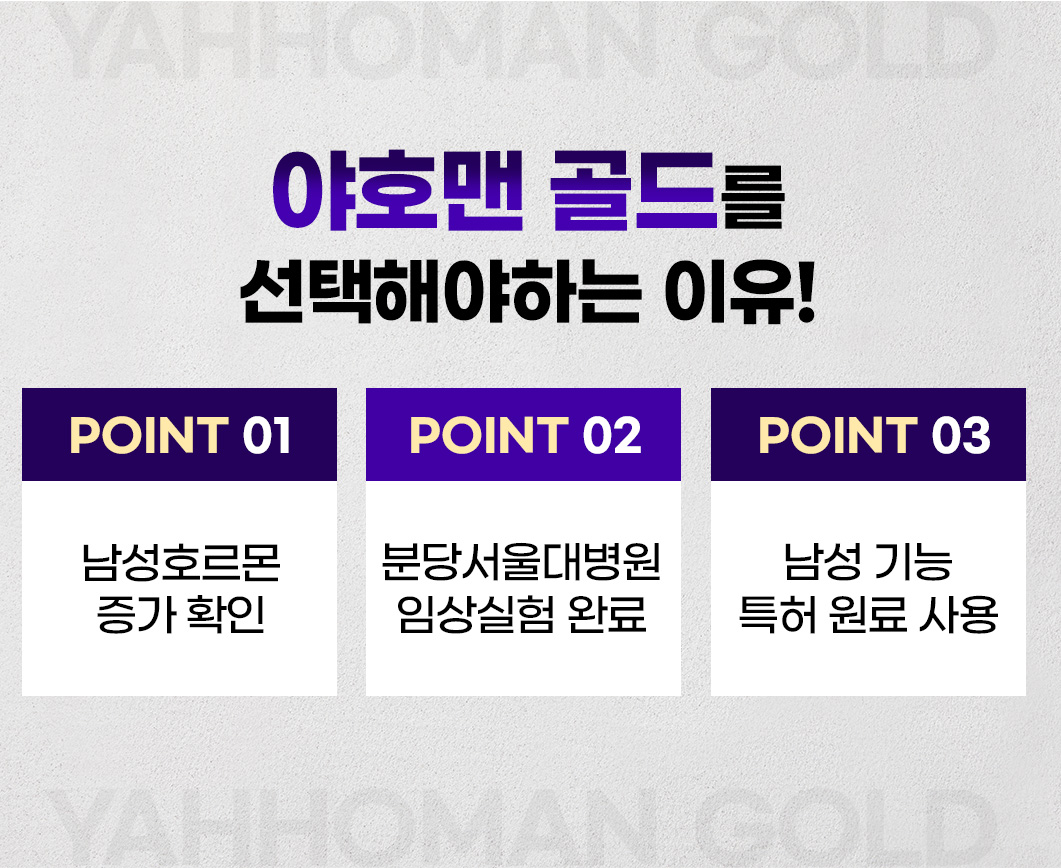 YAHHOMAN GOLD

야호맨 골드를
선택해야하는 이유!

POINT 01

남성호르몬
증가 확인

POINT 02

분당서울대병원
임상실험 완료

POINT 03

남성 기능
특허 원료 사용

YAHHOMAN GOLD